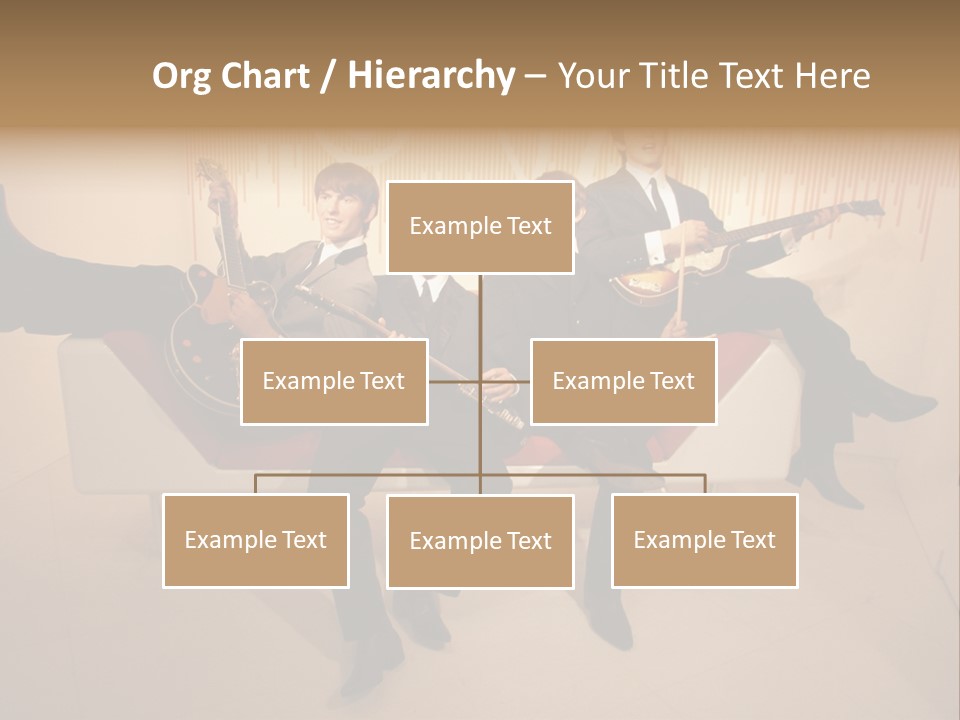 Org Chart / Hierarchy – Your Title Text Here

Example Text

Example Text

Example Text

Example Text

Example Text

Example Text